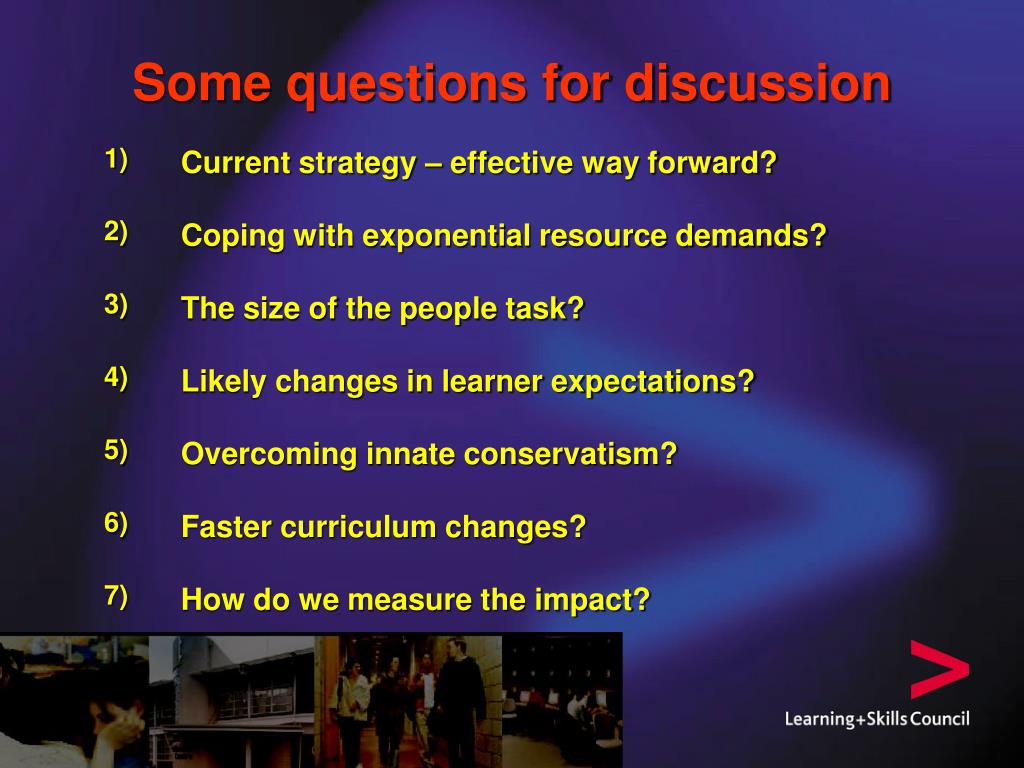 Some questions for discussion

1) Current strategy – effective way forward?

2) Coping with exponential resource demands?

3) The size of the people task?

4) Likely changes in learner expectations?

5) Overcoming innate conservatism?

6) Faster curriculum changes?

7) How do we measure the impact?

Learning+Skills Council